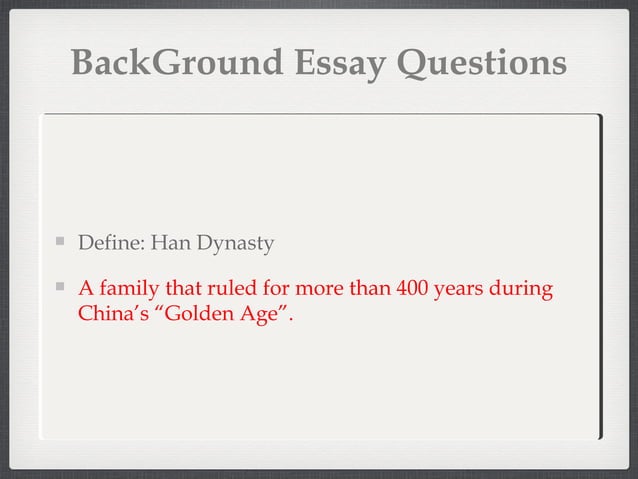 BackGround Essay Questions

Define: Han Dynasty

A family that ruled for more than 400 years during China's "Golden Age".